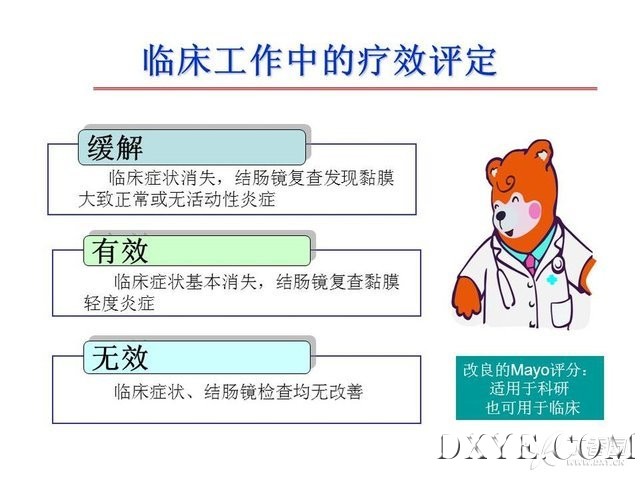 临床工作中的疗效评定

缓解

临床症状消失，结肠镜复查发现黏膜大致正常或无活动性炎症

有效

临床症状基本消失，结肠镜复查黏膜轻度炎症

无效

临床症状、结肠镜检查均无改善

改良的Mayo评分：
适用于科研
也可用于临床

DXYE.COM